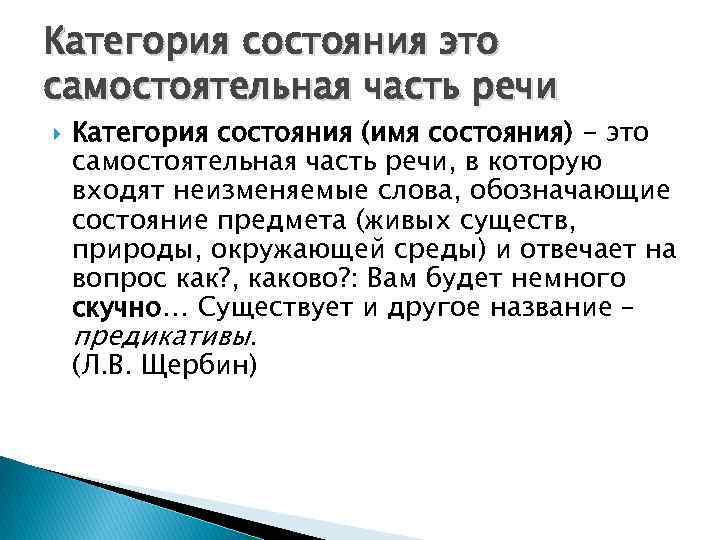 Категория состояния это самостоятельная часть речи

Категория состояния (имя состояния) – это самостоятельная часть речи, в которую входят неизменяемые слова, обозначающие состояние предмета (живых существ, природы, окружающей среды) и отвечает на вопрос как?, каково?: Вам будет немного скучно... Существует и другое название – предикативы.
(Л.В. Щербин)